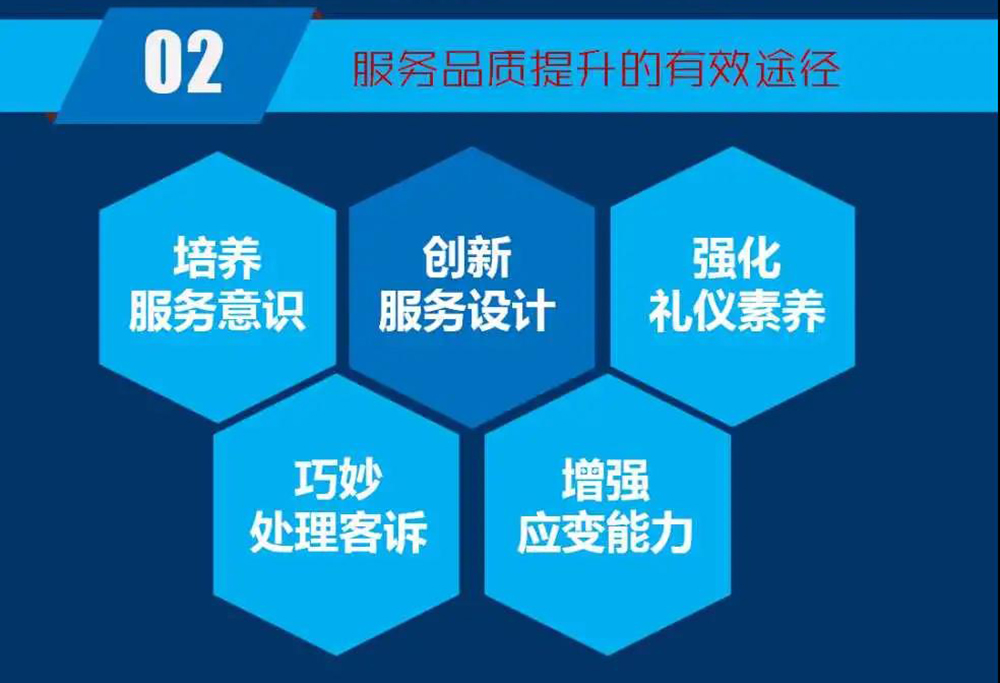 02

服务品质提升的有效途径

培养
服务意识

创新
服务设计

强化
礼仪素养

巧妙
处理客诉

增强
应变能力